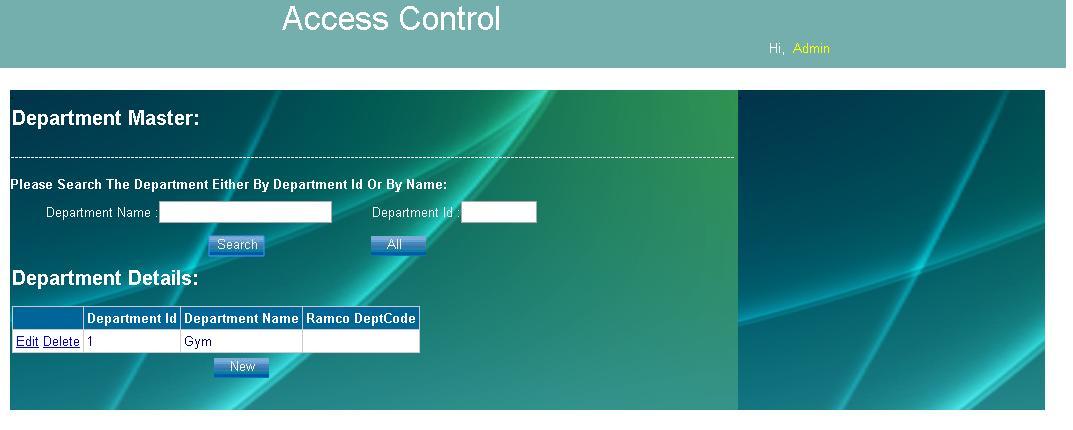 Access Control

Hi, Admin

Department Master:

Please Search The Department Either By Department Id Or By Name:

Department Name :

Department Id :

Search

All

Department Details:

| | Department Id | Department Name | Ramco DeptCode |
|---|---|---|---|
| Edit Delete | 1 | Gym | |

New